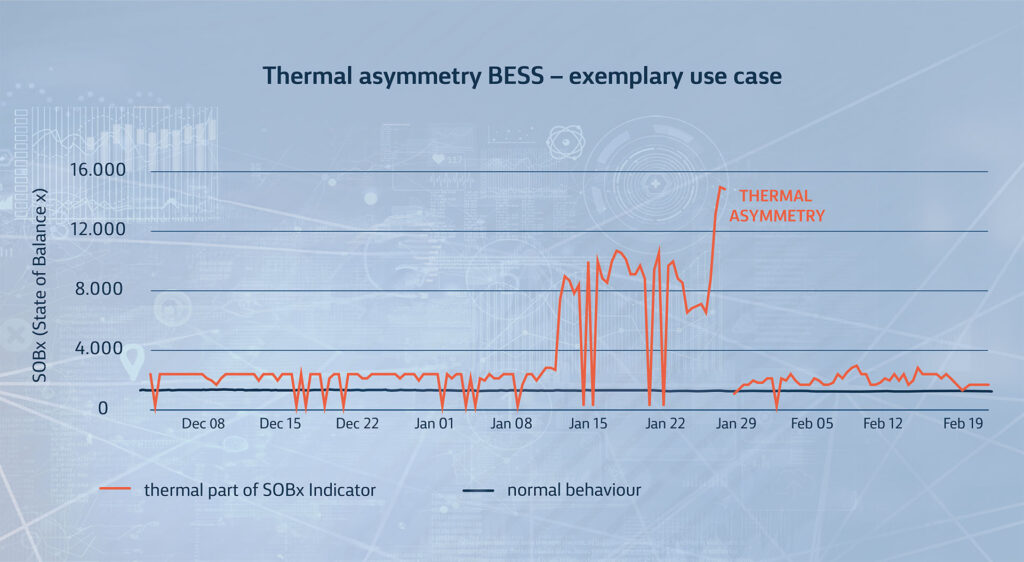 Thermal asymmetry BESS – exemplary use case

SOBx (State of Balance x)

16.000
12.000
8.000
4.000
0

THERMAL ASYMMETRY

Dec 08 Dec 15 Dec 22 Jan 01 Jan 08 Jan 15 Jan 22 Jan 29 Feb 05 Feb 12 Feb 19

thermal part of SOBx Indicator
normal behaviour